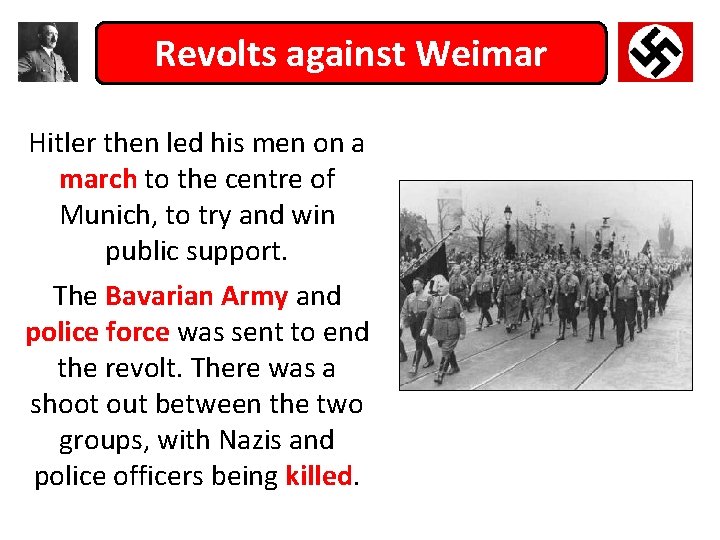 Revolts against Weimar

Hitler then led his men on a march to the centre of Munich, to try and win public support.

The Bavarian Army and police force was sent to end the revolt. There was a shoot out between the two groups, with Nazis and police officers being killed.